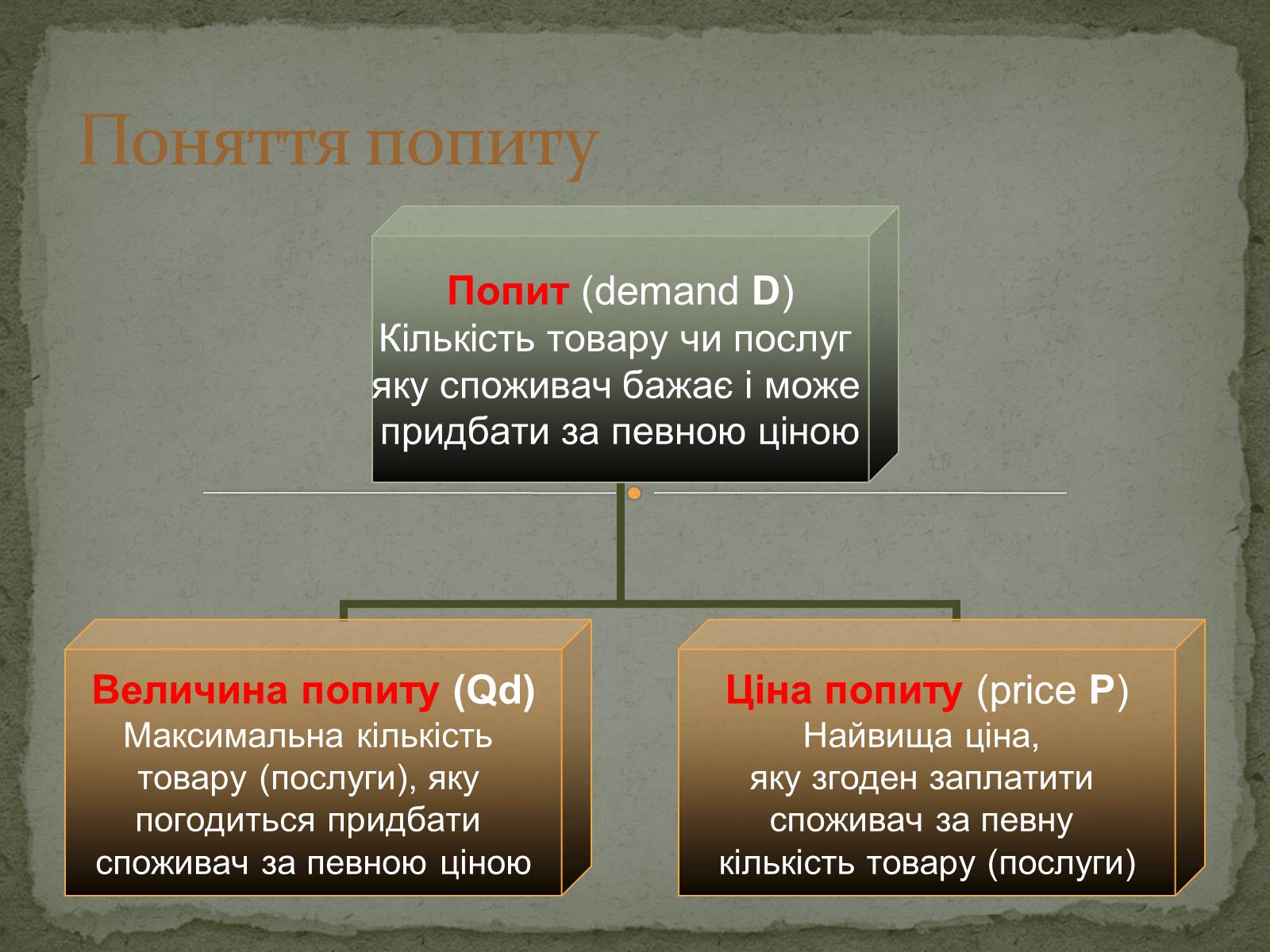 Поняття попиту

Попит (demand D)
Кількість товару чи послуг яку споживач бажає і може придбати за певною ціною

Величина попиту (Qd)
Максимальна кількість товару (послуги), яку погодиться придбати споживач за певною ціною

Ціна попиту (price P)
Найвища ціна, яку згоден заплатити споживач за певну кількість товару (послуги)